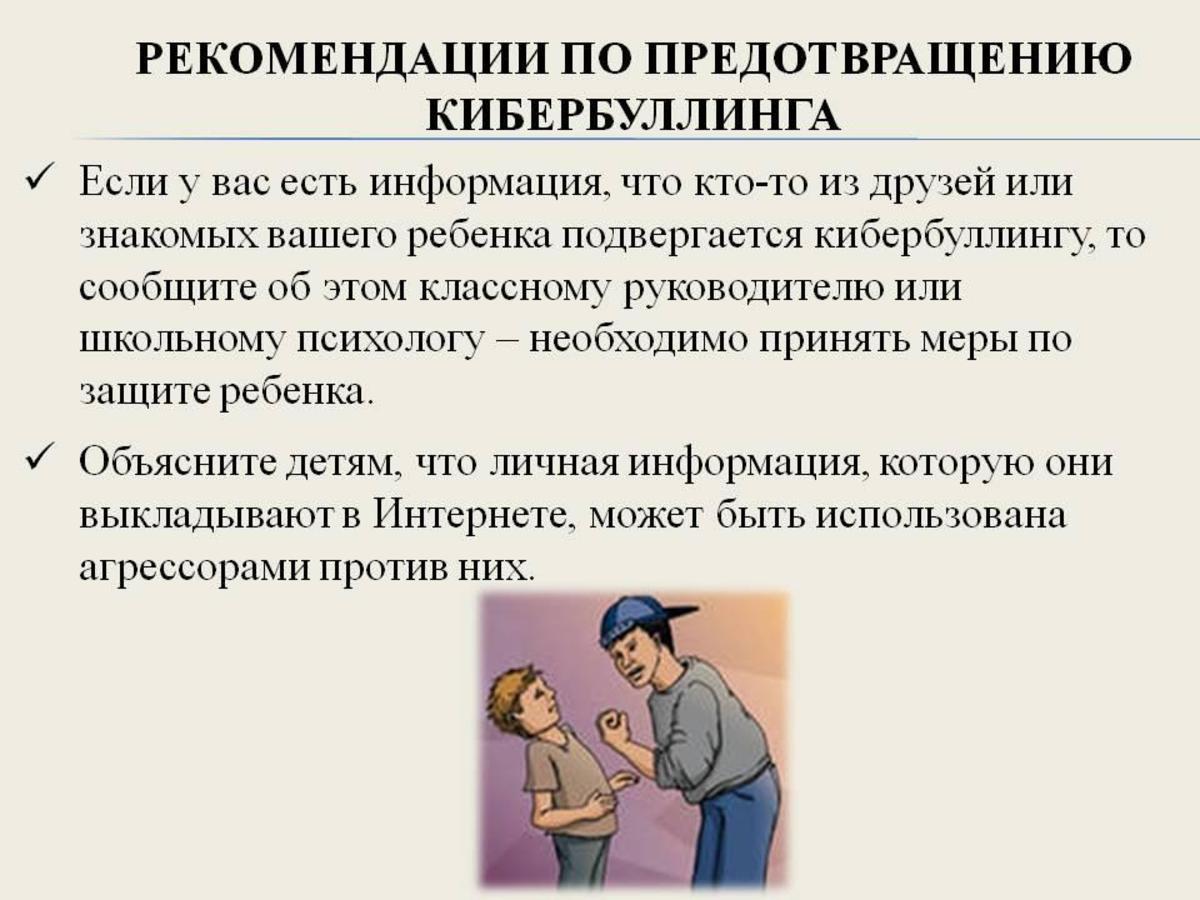 РЕКОМЕНДАЦИИ ПО ПРЕДОТВРАЩЕНИЮ КИБЕРБУЛЛИНГА

✓ Если у вас есть информация, что кто-то из друзей или знакомых вашего ребенка подвергается кибербуллингу, то сообщите об этом классному руководителю или школьному психологу – необходимо принять меры по защите ребенка.

✓ Объясните детям, что личная информация, которую они выкладывают в Интернете, может быть использована агрессорами против них.